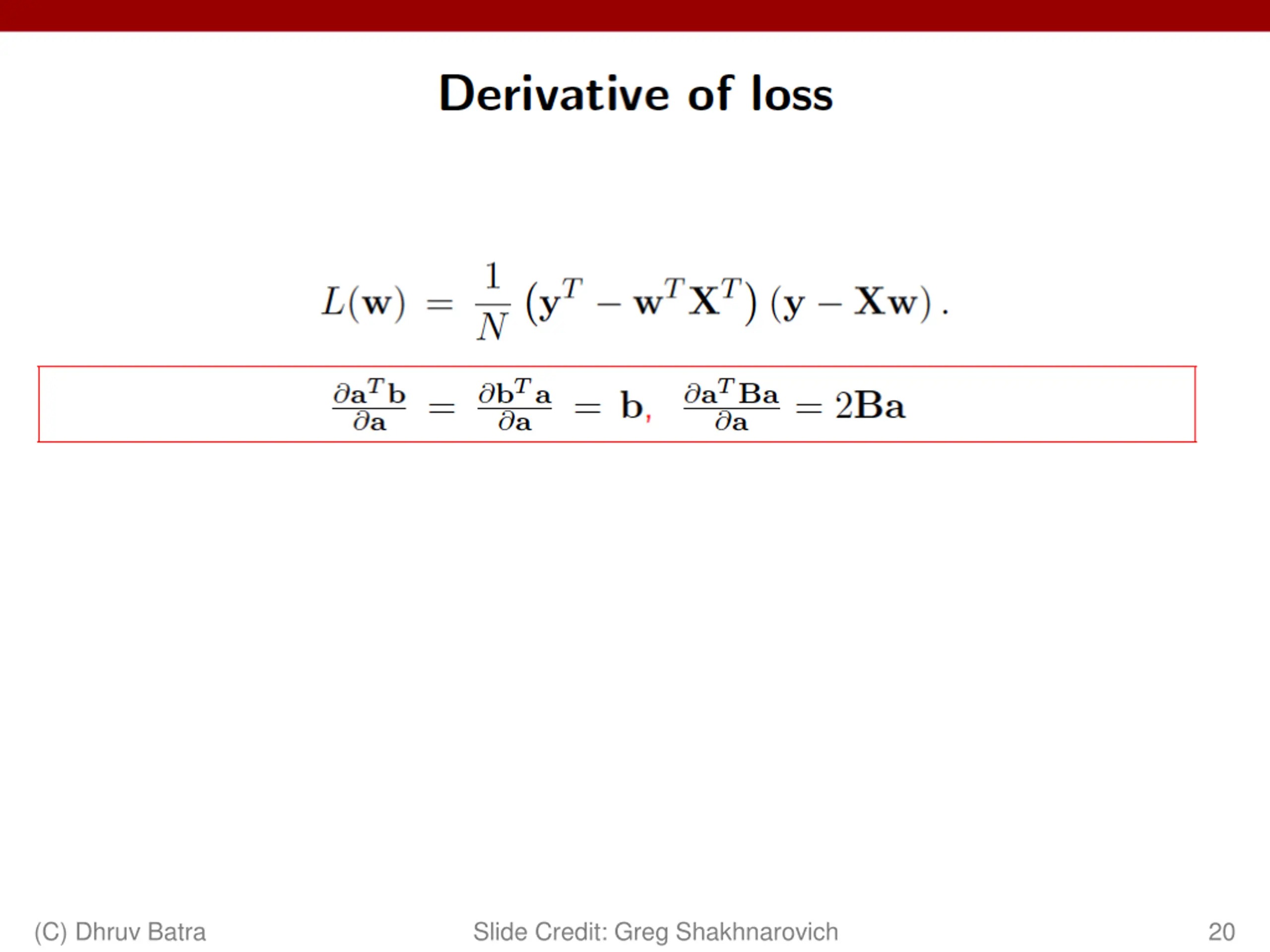 Derivative of loss

$L(\mathbf{w}) = \frac{1}{N}\left(\mathbf{y}^T - \mathbf{w}^T\mathbf{X}^T\right)\left(\mathbf{y} - \mathbf{X}\mathbf{w}\right).$

$\frac{\partial \mathbf{a}^T\mathbf{b}}{\partial \mathbf{a}} = \frac{\partial \mathbf{b}^T\mathbf{a}}{\partial \mathbf{a}} = \mathbf{b}, \quad \frac{\partial \mathbf{a}^T\mathbf{B}\mathbf{a}}{\partial \mathbf{a}} = 2\mathbf{B}\mathbf{a}$

(C) Dhruv Batra

Slide Credit: Greg Shakhnarovich

20